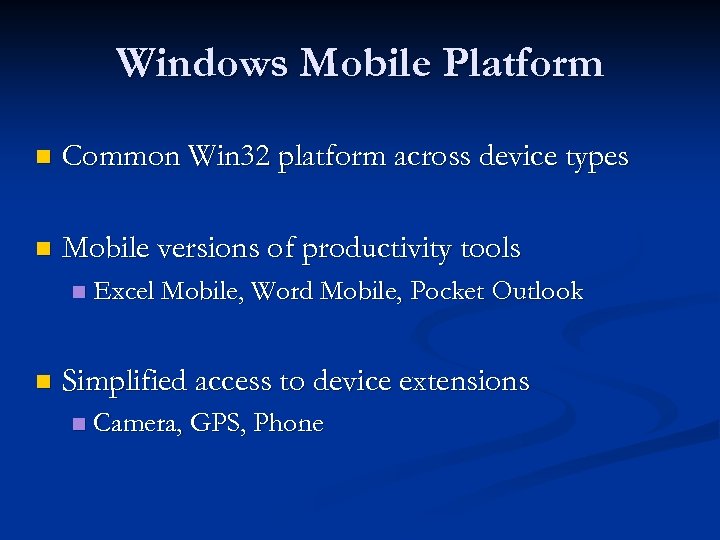 Windows Mobile Platform

Common Win32 platform across device types

Mobile versions of productivity tools

Excel Mobile, Word Mobile, Pocket Outlook

Simplified access to device extensions

Camera, GPS, Phone